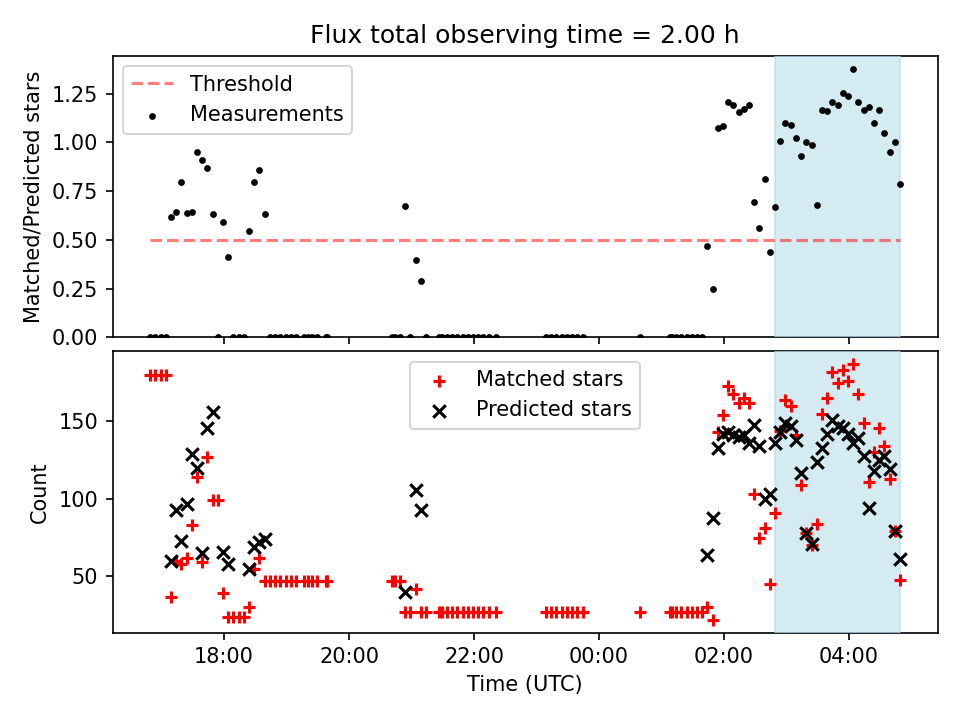 Flux total observing time = 2.00 h

Threshold
Measurements

Matched/Predicted stars

1.25
1.00
0.75
0.50
0.25
0.00

Matched stars
Predicted stars

Count

150
100
50

18:00
20:00
22:00
00:00
02:00
04:00

Time (UTC)